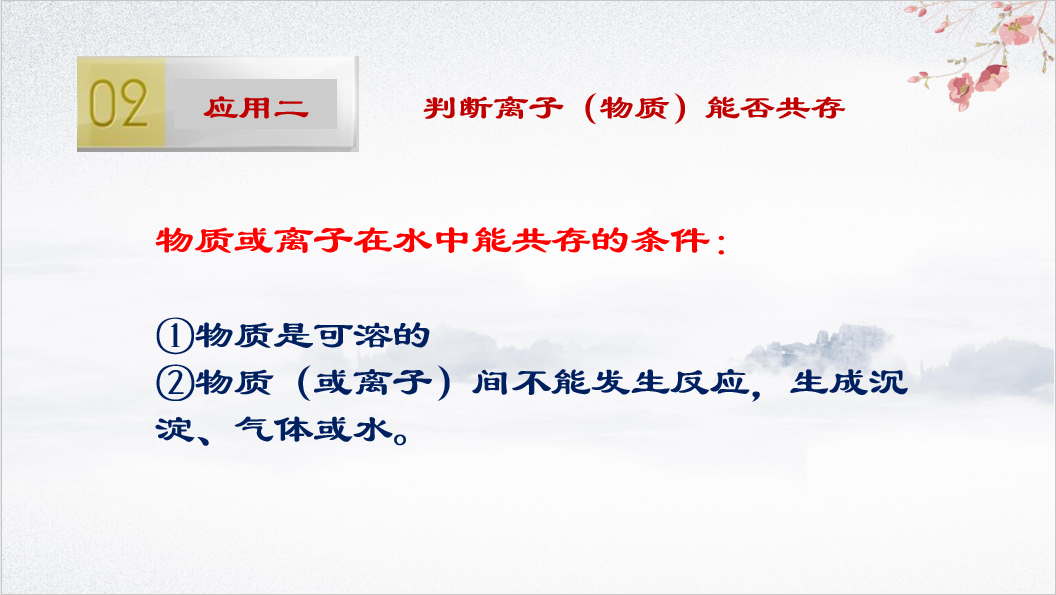 02 应用二 判断离子（物质）能否共存

物质或离子在水中能共存的条件：

①物质是可溶的
②物质（或离子）间不能发生反应，生成沉淀、气体或水。